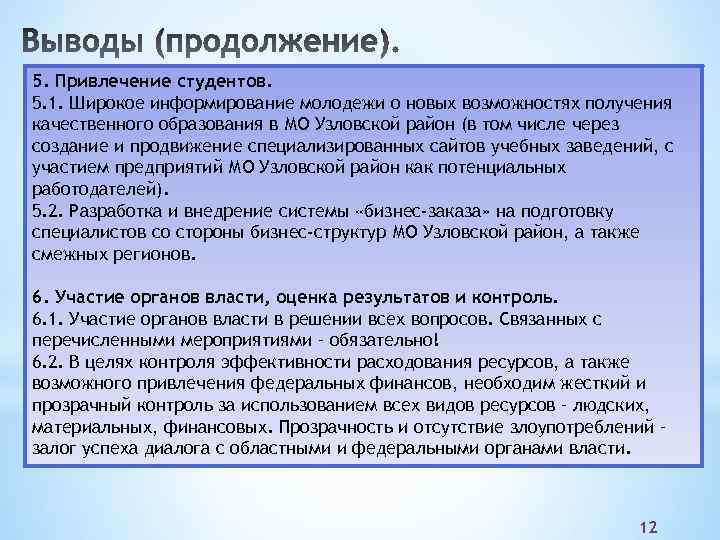 Выводы (продолжение).

5. Привлечение студентов.
5.1. Широкое информирование молодежи о новых возможностях получения качественного образования в МО Узловской район (в том числе через создание и продвижение специализированных сайтов учебных заведений, с участием предприятий МО Узловской район как потенциальных работодателей).
5.2. Разработка и внедрение системы «бизнес-заказа» на подготовку специалистов со стороны бизнес-структур МО Узловской район, а также смежных регионов.

6. Участие органов власти, оценка результатов и контроль.
6.1. Участие органов власти в решении всех вопросов. Связанных с перечисленными мероприятиями - обязательно!
6.2. В целях контроля эффективности расходования ресурсов, а также возможного привлечения федеральных финансов, необходим жесткий и прозрачный контроль за использованием всех видов ресурсов - людских, материальных, финансовых. Прозрачность и отсутствие злоупотреблений - залог успеха диалога с областными и федеральными органами власти.

12